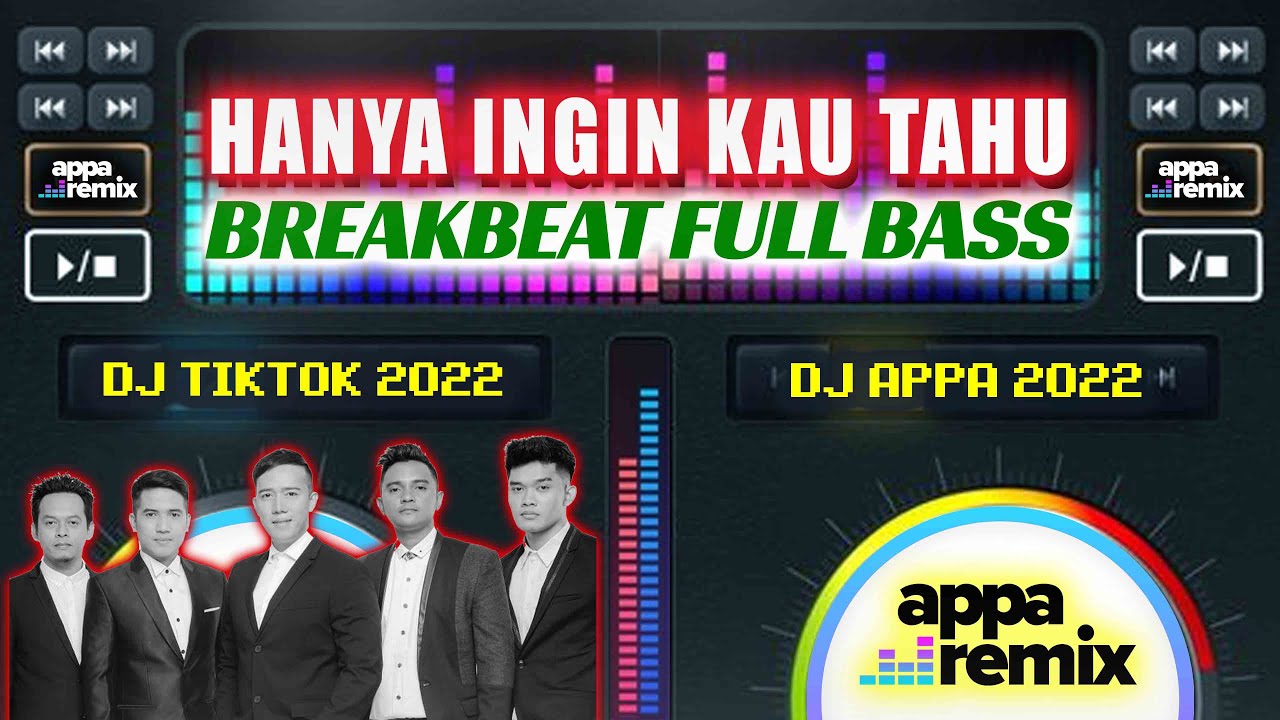 appa remix

HANYA INGIN KAU TAHU
BREAKBEAT FULL BASS

appa remix

DJ TIKTOK 2022

DJ APPA 2022

appa remix